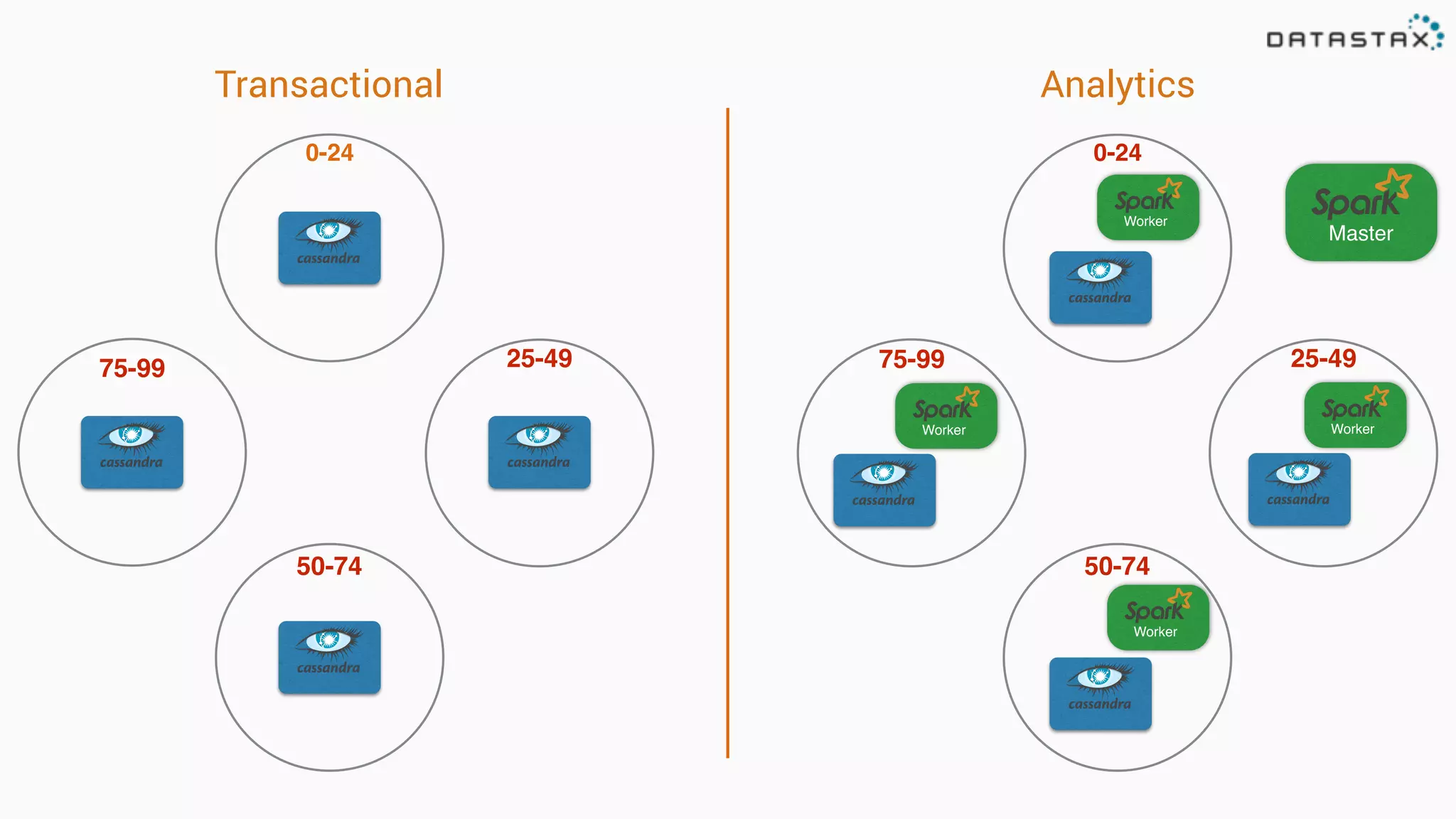 DATASTAX

Transactional

0-24

cassandra

75-99

cassandra

25-49

cassandra

50-74

cassandra

Analytics

0-24

Spark Worker

cassandra

Spark Master

75-99

Spark Worker

cassandra

25-49

Spark Worker

cassandra

50-74

Spark Worker

cassandra